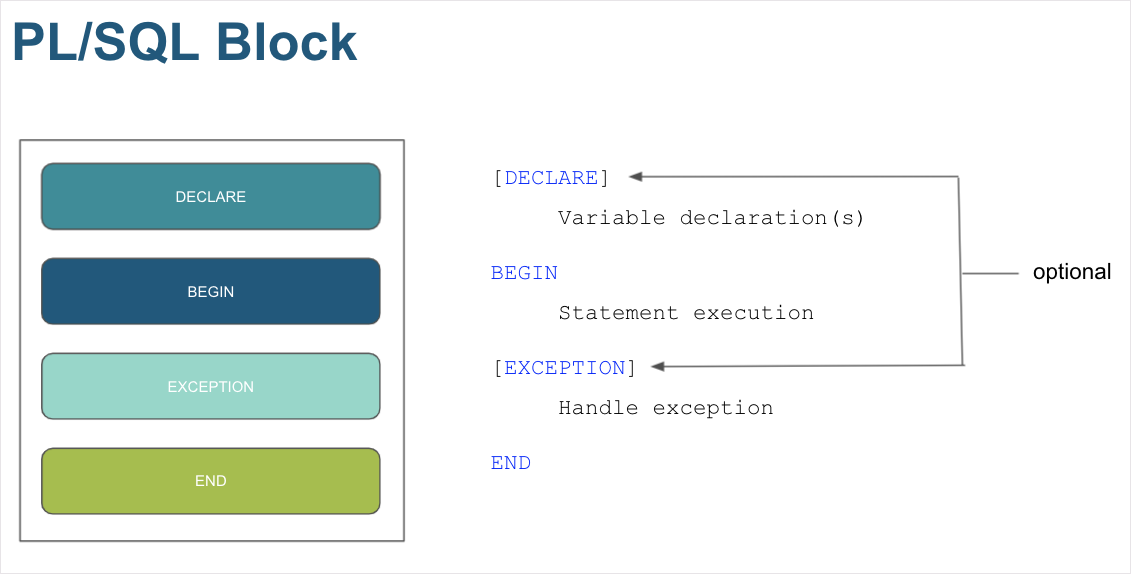 PL/SQL Block

DECLARE

BEGIN

EXCEPTION

END

[DECLARE]
Variable declaration(s)

BEGIN
Statement execution

[EXCEPTION]
Handle exception

END

optional